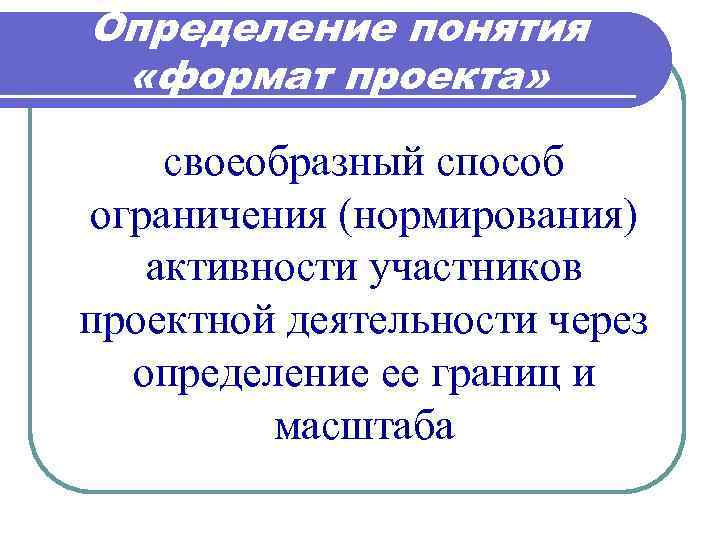 Определение понятия «формат проекта»

своеобразный способ ограничения (нормирования) активности участников проектной деятельности через определение ее границ и масштаба